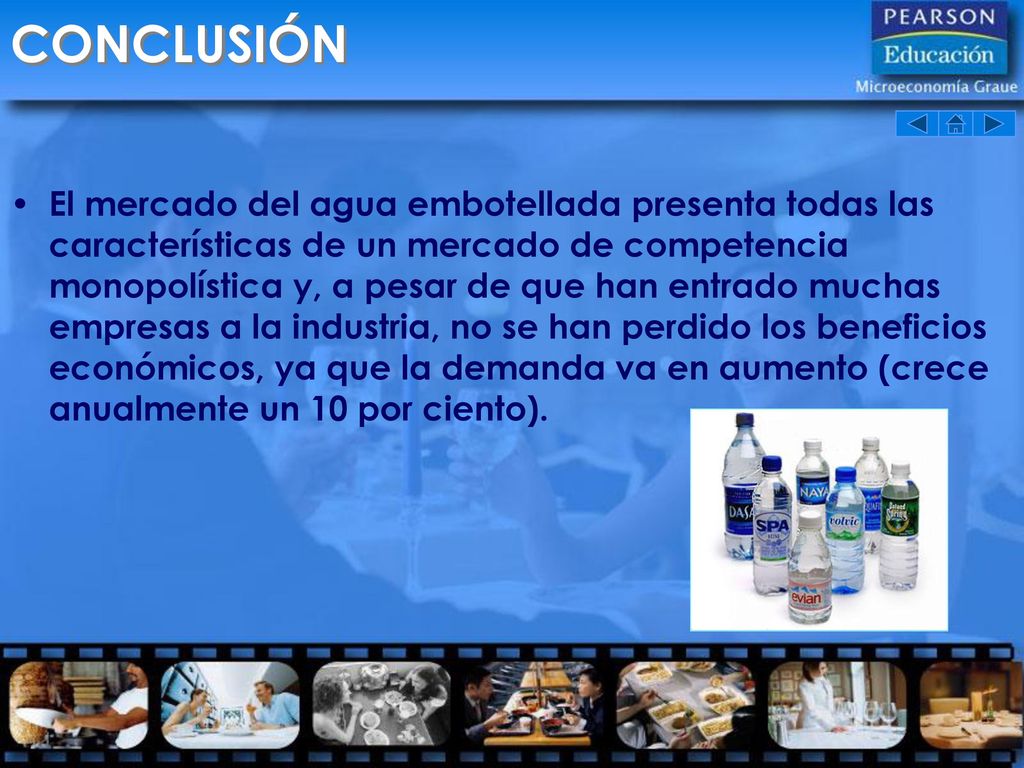 CONCLUSIÓN

PEARSON
Educación
Microeconomía Graue

• El mercado del agua embotellada presenta todas las características de un mercado de competencia monopolística y, a pesar de que han entrado muchas empresas a la industria, no se han perdido los beneficios económicos, ya que la demanda va en aumento (crece anualmente un 10 por ciento).

DASANI
SPA
NAYA
volvic
AQUAFINA
Poland Spring
evian